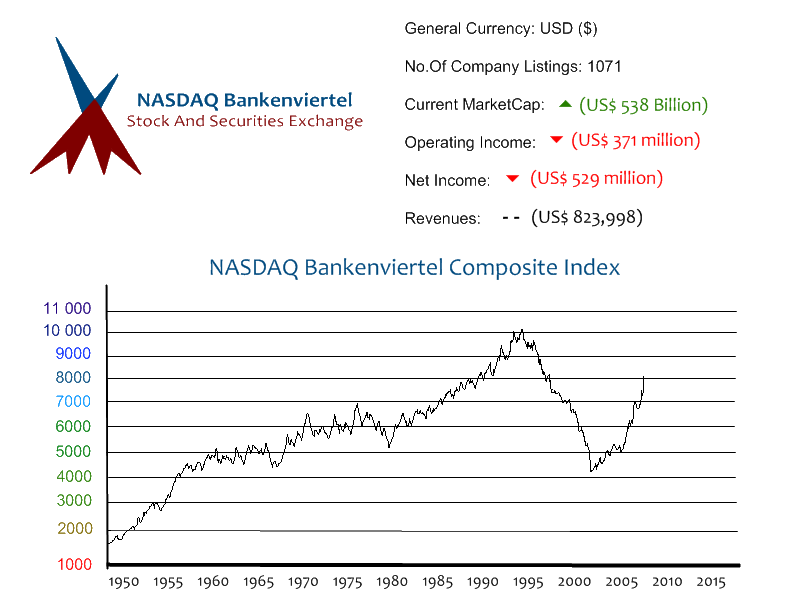 NASDAQ Bankenviertel
Stock And Securities Exchange

General Currency: USD ($)

No.Of Company Listings: 1071

Current MarketCap: (US$ 538 Billion)

Operating Income: (US$ 371 million)

Net Income: (US$ 529 million)

Revenues: - - (US$ 823,998)

NASDAQ Bankenviertel Composite Index

11 000
10 000
9000
8000
7000
6000
5000
4000
3000
2000
1000

1950 1955 1960 1965 1970 1975 1980 1985 1990 1995 2000 2005 2010 2015